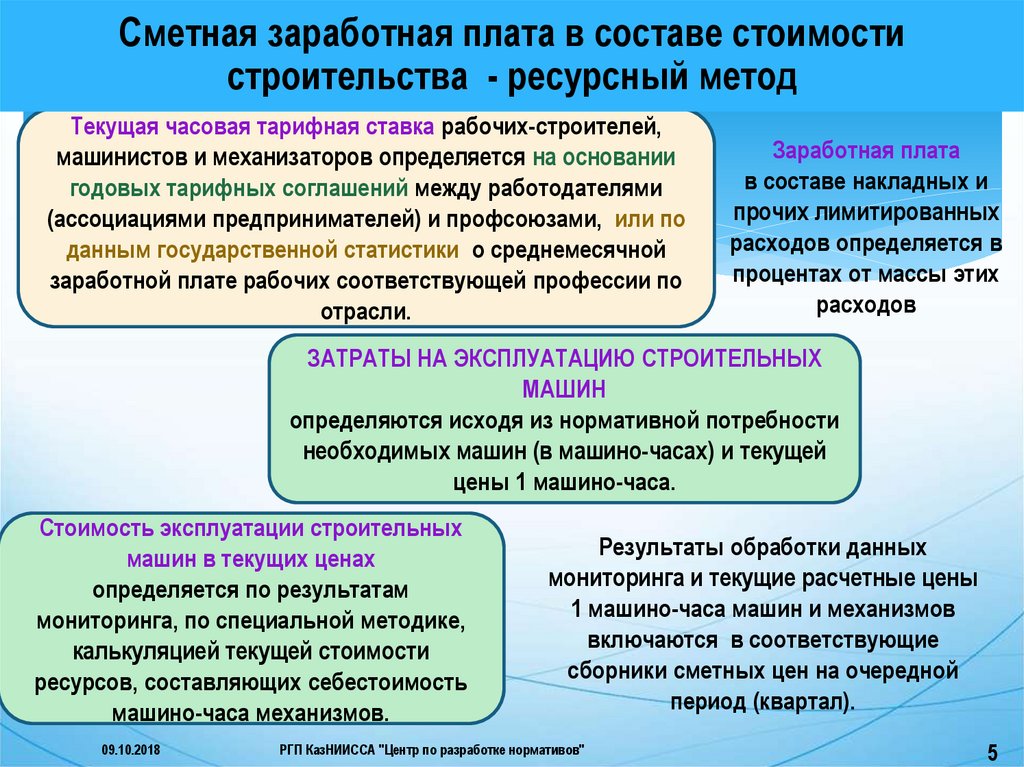 Сметная заработная плата в составе стоимости строительства - ресурсный метод

Текущая часовая тарифная ставка рабочих-строителей, машинистов и механизаторов определяется на основании годовых тарифных соглашений между работодателями (ассоциациями предпринимателей) и профсоюзами, или по данным государственной статистики о среднемесячной заработной плате рабочих соответствующей профессии по отрасли.

Заработная плата в составе накладных и прочих лимитированных расходов определяется в процентах от массы этих расходов

ЗАТРАТЫ НА ЭКСПЛУАТАЦИЮ СТРОИТЕЛЬНЫХ МАШИН определяются исходя из нормативной потребности необходимых машин (в машино-часах) и текущей цены 1 машино-часа.

Стоимость эксплуатации строительных машин в текущих ценах определяется по результатам мониторинга, по специальной методике, калькуляцией текущей стоимости ресурсов, составляющих себестоимость машино-часа механизмов.

Результаты обработки данных мониторинга и текущие расчетные цены 1 машино-часа машин и механизмов включаются в соответствующие сборники сметных цен на очередной период (квартал).

09.10.2018

РГП КазНИИССА "Центр по разработке нормативов"

5